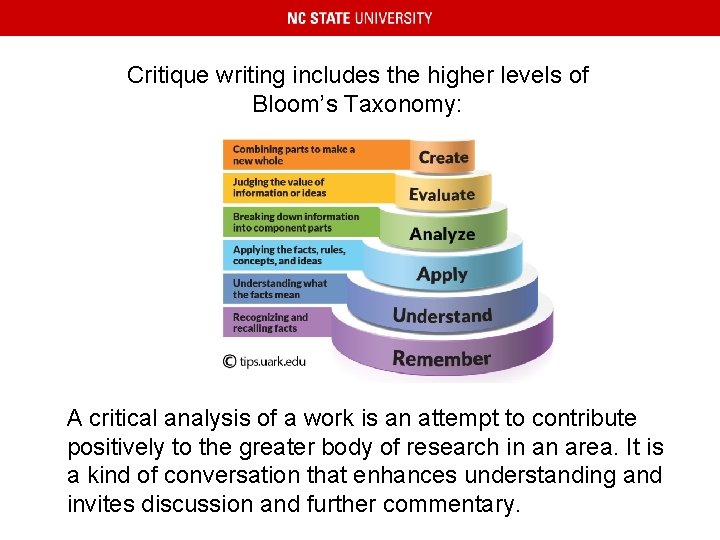 NC STATE UNIVERSITY

Critique writing includes the higher levels of Bloom's Taxonomy:

Combining parts to make a new whole
Create

Judging the value of information or ideas
Evaluate

Breaking down information into component parts
Analyze

Applying the facts, rules, concepts, and ideas
Apply

Understanding what the facts mean
Understand

Recognizing and recalling facts
Remember

© tips.uark.edu

A critical analysis of a work is an attempt to contribute positively to the greater body of research in an area. It is a kind of conversation that enhances understanding and invites discussion and further commentary.